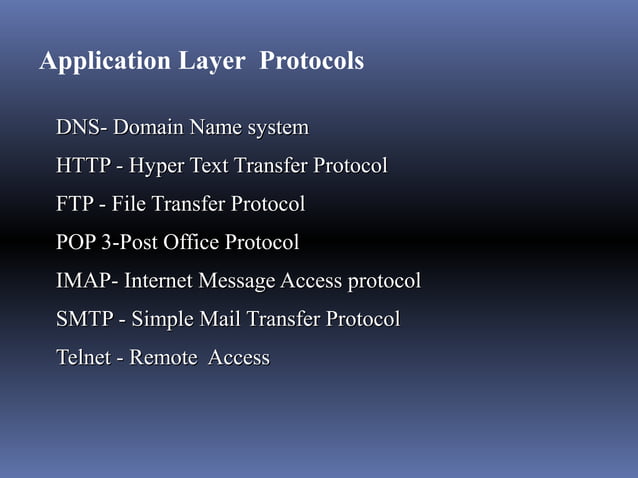 Application Layer Protocols

DNS- Domain Name system

HTTP - Hyper Text Transfer Protocol

FTP - File Transfer Protocol

POP 3-Post Office Protocol

IMAP- Internet Message Access protocol

SMTP - Simple Mail Transfer Protocol

Telnet - Remote Access